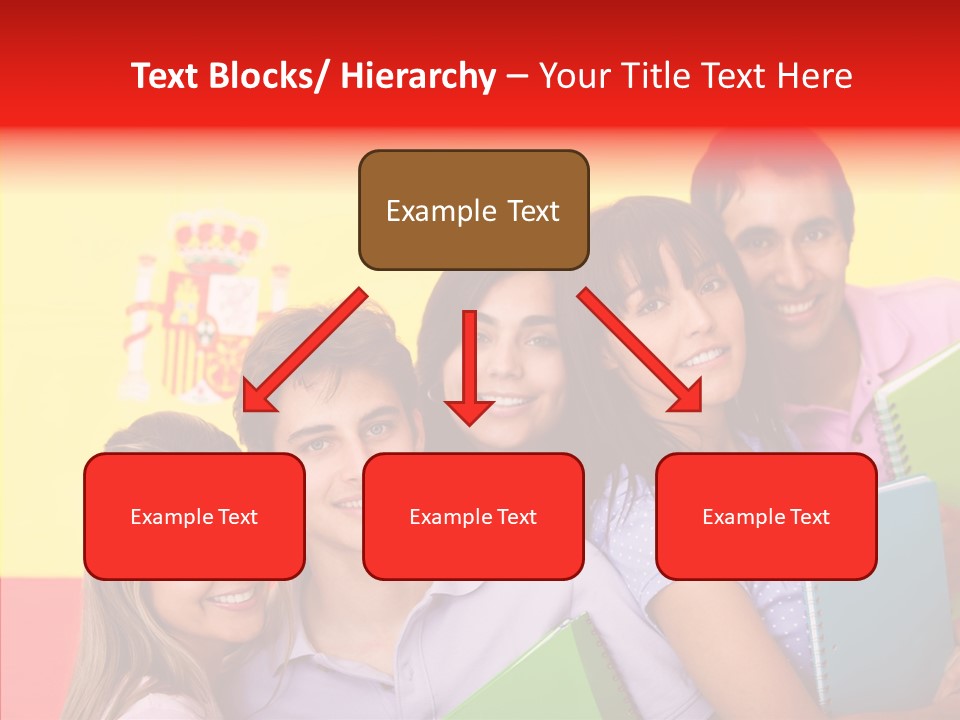 Text Blocks/ Hierarchy – Your Title Text Here

Example Text

Example Text

Example Text

Example Text